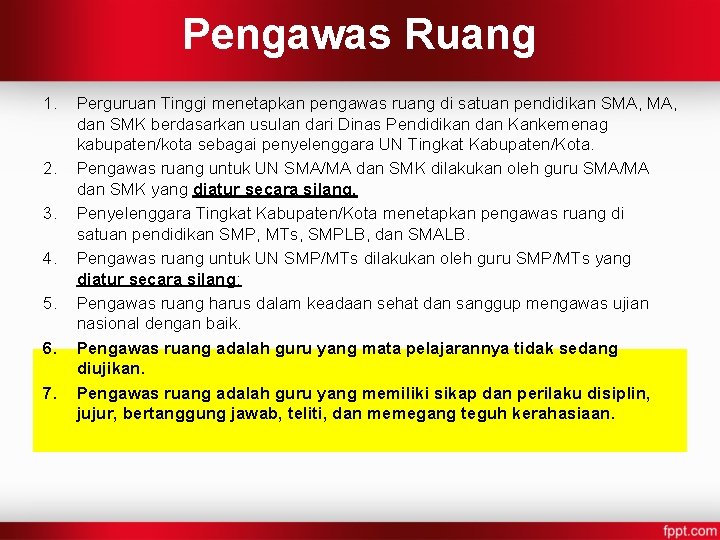 Pengawas Ruang

1. Perguruan Tinggi menetapkan pengawas ruang di satuan pendidikan SMA, MA, dan SMK berdasarkan usulan dari Dinas Pendidikan dan Kankemenag kabupaten/kota sebagai penyelenggara UN Tingkat Kabupaten/Kota.
2. Pengawas ruang untuk UN SMA/MA dan SMK dilakukan oleh guru SMA/MA dan SMK yang diatur secara silang.
3. Penyelenggara Tingkat Kabupaten/Kota menetapkan pengawas ruang di satuan pendidikan SMP, MTs, SMPLB, dan SMALB.
4. Pengawas ruang untuk UN SMP/MTs dilakukan oleh guru SMP/MTs yang diatur secara silang;
5. Pengawas ruang harus dalam keadaan sehat dan sanggup mengawas ujian nasional dengan baik.
6. Pengawas ruang adalah guru yang mata pelajarannya tidak sedang diujikan.
7. Pengawas ruang adalah guru yang memiliki sikap dan perilaku disiplin, jujur, bertanggung jawab, teliti, dan memegang teguh kerahasiaan.

fppt.com